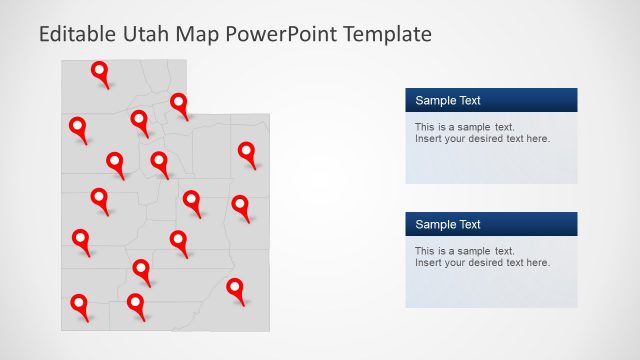 Editable Utah Map PowerPoint Template

Sample Text

This is a sample text.
Insert your desired text here.

Sample Text

This is a sample text.
Insert your desired text here.